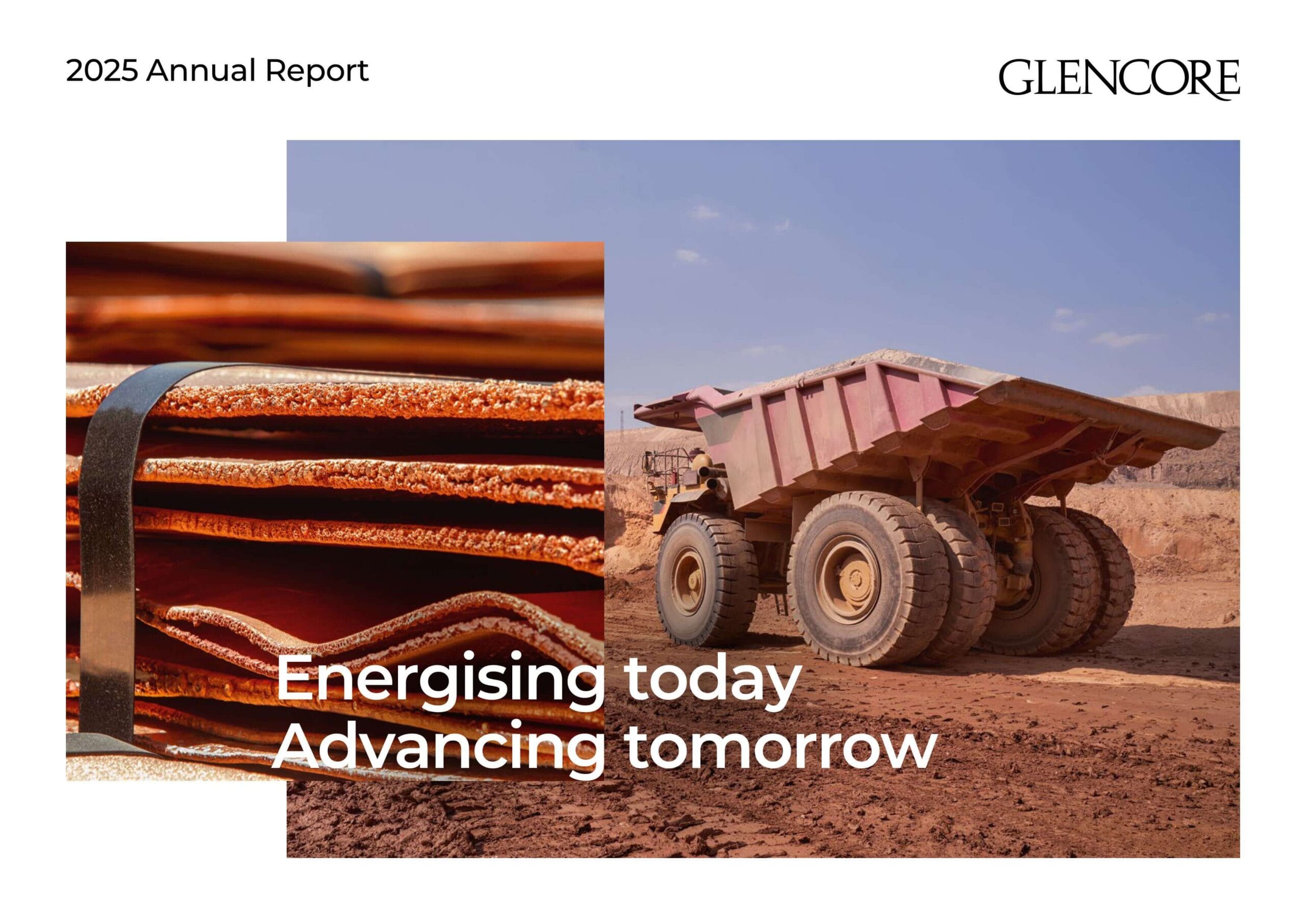 2025 Annual Report

GLENCORE

Energising today
Advancing tomorrow